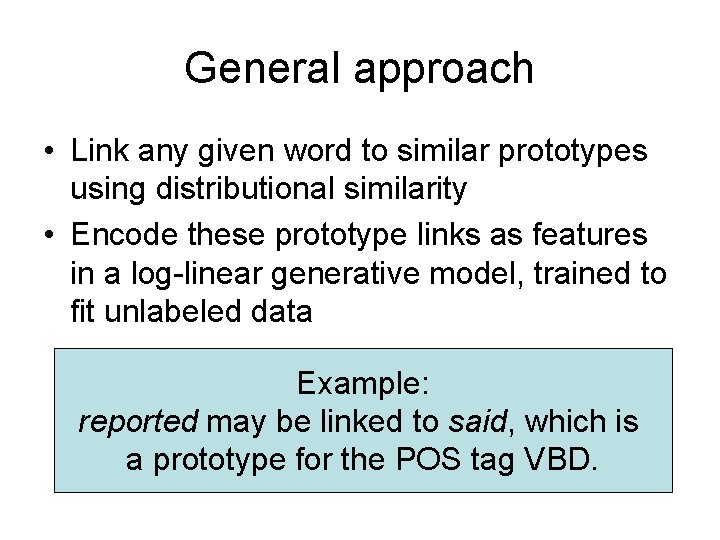 General approach

• Link any given word to similar prototypes using distributional similarity
• Encode these prototype links as features in a log-linear generative model, trained to fit unlabeled data

Example:
reported may be linked to said, which is a prototype for the POS tag VBD.